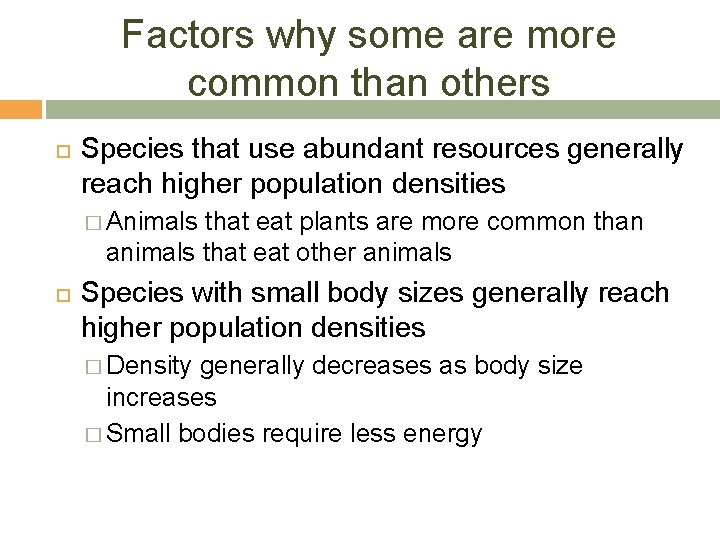 Factors why some are more common than others

Species that use abundant resources generally reach higher population densities

Animals that eat plants are more common than animals that eat other animals

Species with small body sizes generally reach higher population densities

Density generally decreases as body size increases

Small bodies require less energy